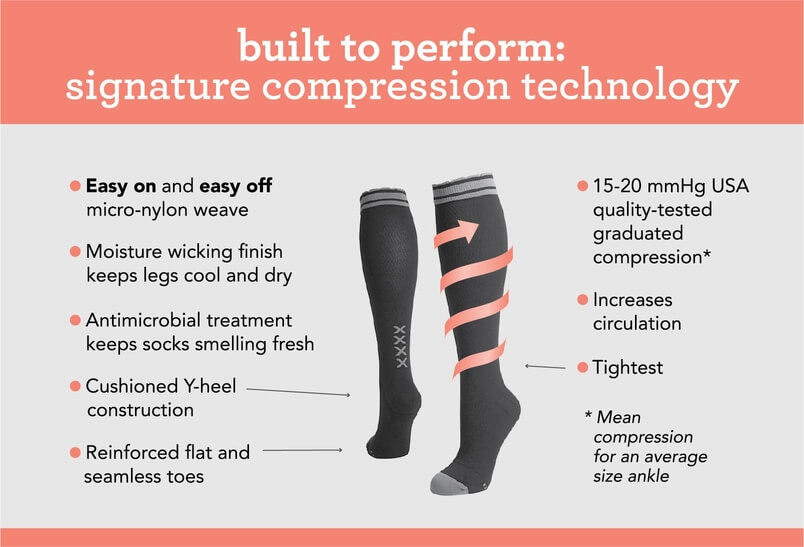 built to perform:
signature compression technology

Easy on and easy off micro-nylon weave

Moisture wicking finish keeps legs cool and dry

Antimicrobial treatment keeps socks smelling fresh

Cushioned Y-heel construction

Reinforced flat and seamless toes

XXXX

15-20 mmHg USA quality-tested graduated compression*

Increases circulation

Tightest

* Mean compression for an average size ankle